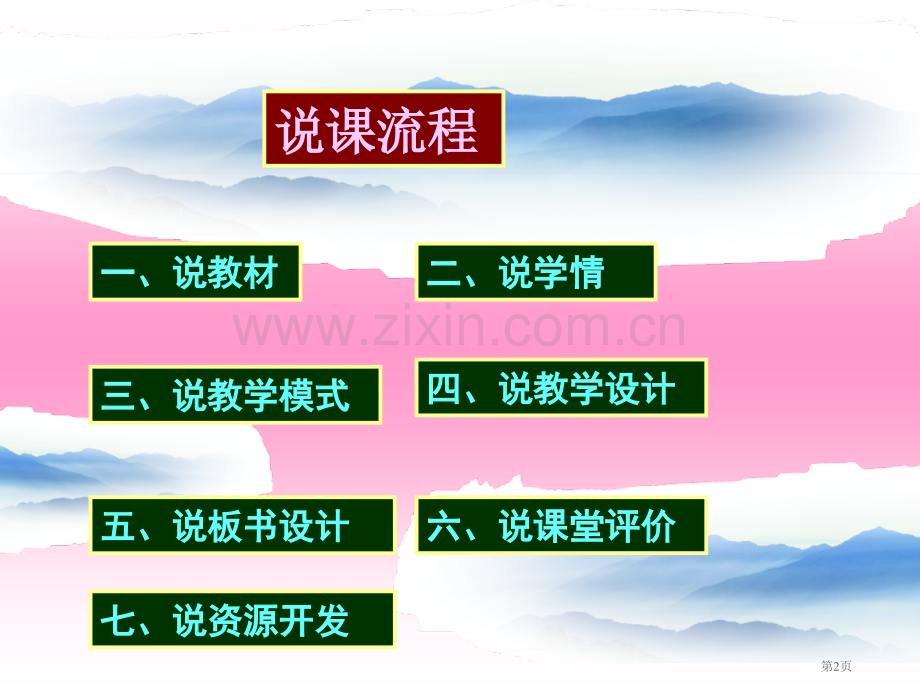 说课流程

一、说教材

二、说学情

www.zixin.com.cn

三、说教学模式

四、说教学设计

五、说板书设计

六、说课堂评价

七、说资源开发

第2页